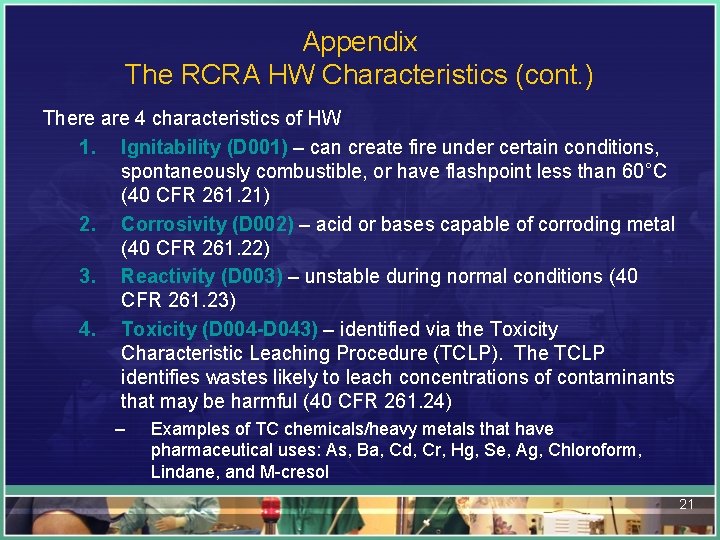 Appendix
The RCRA HW Characteristics (cont.)

There are 4 characteristics of HW

1. Ignitability (D001) – can create fire under certain conditions, spontaneously combustible, or have flashpoint less than 60°C (40 CFR 261.21)
2. Corrosivity (D002) – acid or bases capable of corroding metal (40 CFR 261.22)
3. Reactivity (D003) – unstable during normal conditions (40 CFR 261.23)
4. Toxicity (D004-D043) – identified via the Toxicity Characteristic Leaching Procedure (TCLP). The TCLP identifies wastes likely to leach concentrations of contaminants that may be harmful (40 CFR 261.24)
– Examples of TC chemicals/heavy metals that have pharmaceutical uses: As, Ba, Cd, Cr, Hg, Se, Ag, Chloroform, Lindane, and M-cresol

21